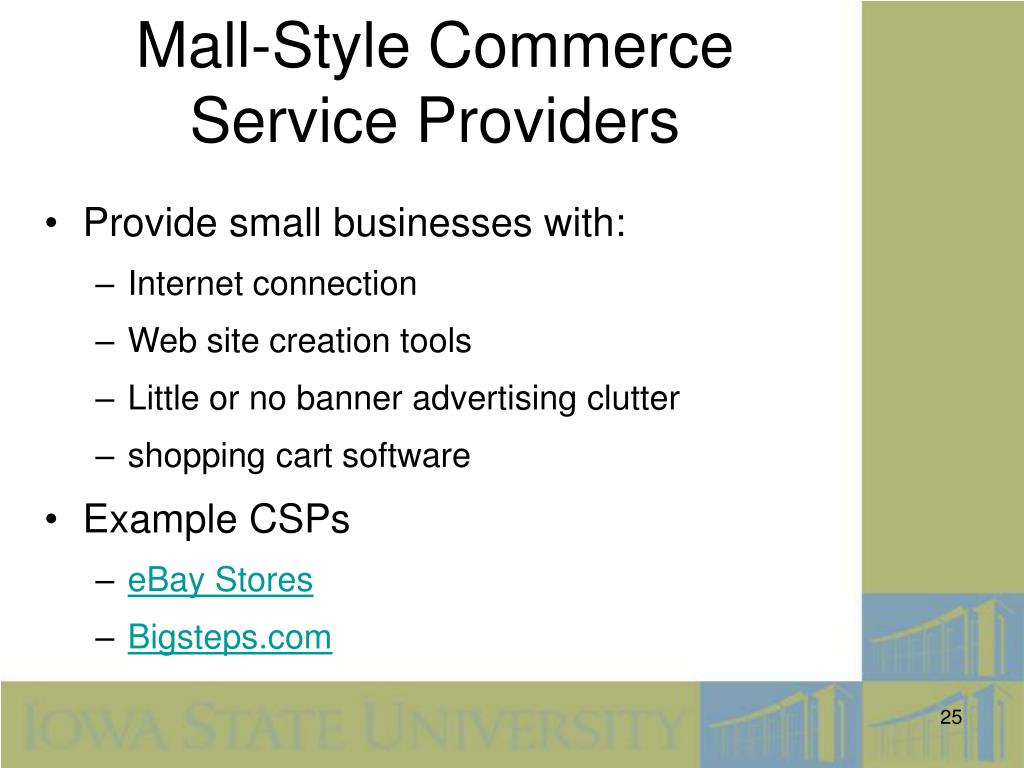 Mall-Style Commerce Service Providers

• Provide small businesses with:
– Internet connection
– Web site creation tools
– Little or no banner advertising clutter
– shopping cart software

• Example CSPs
– eBay Stores
– Bigsteps.com

IOWA STATE UNIVERSITY

25